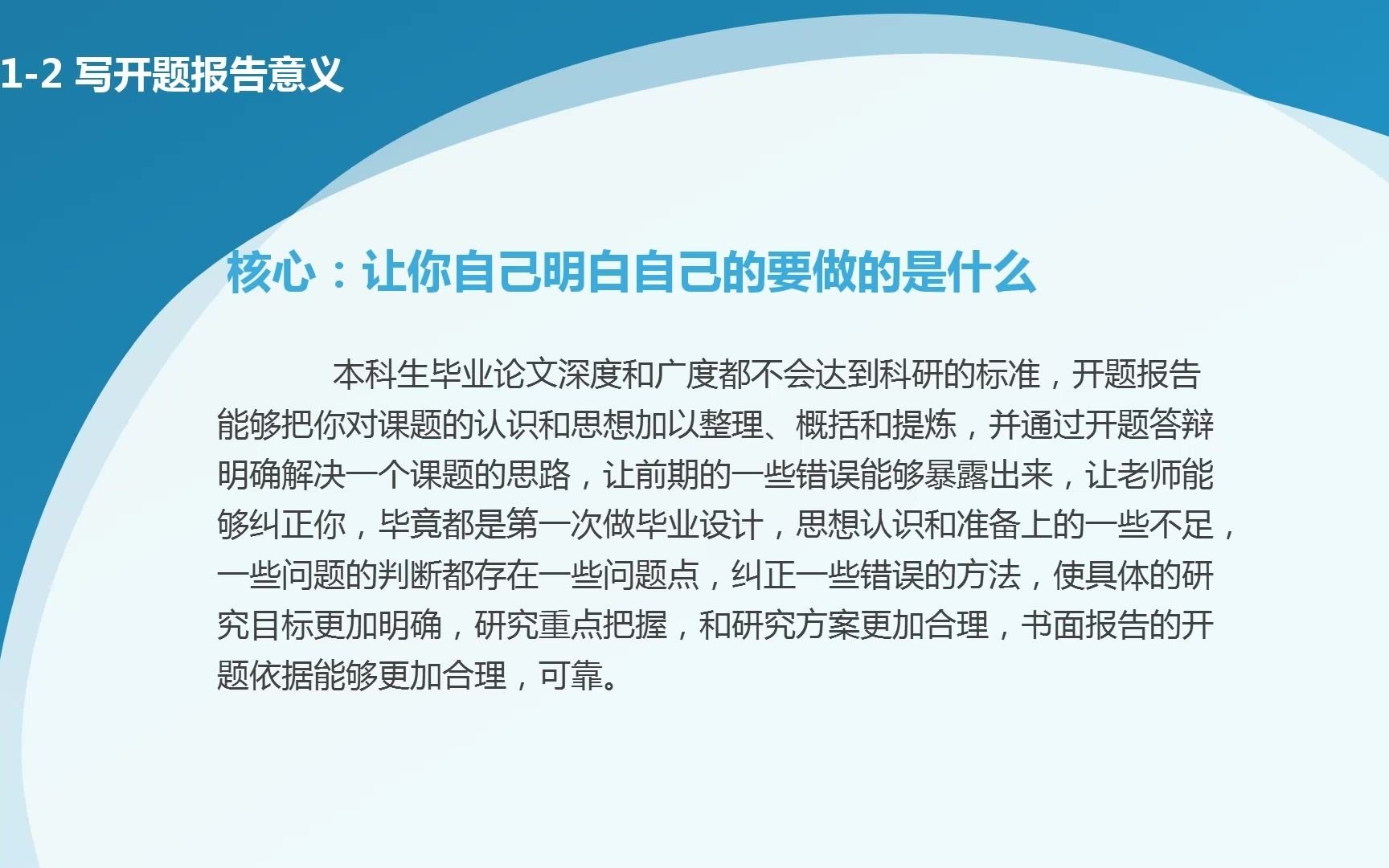 1-2 写开题报告意义

核心：让你自己明白自己的要做的是什么

本科生毕业论文深度和广度都不会达到科研的标准，开题报告能够把你对课题的认识和思想加以整理、概括和提炼，并通过开题答辩明确解决一个课题的思路，让前期的一些错误能够暴露出来，让老师能够纠正你，毕竟都是第一次做毕业设计，思想认识和准备上的一些不足，一些问题的判断都存在一些问题点，纠正一些错误的方法，使具体的研究目标更加明确，研究重点把握，和研究方案更加合理，书面报告的开题依据能够更加合理，可靠。